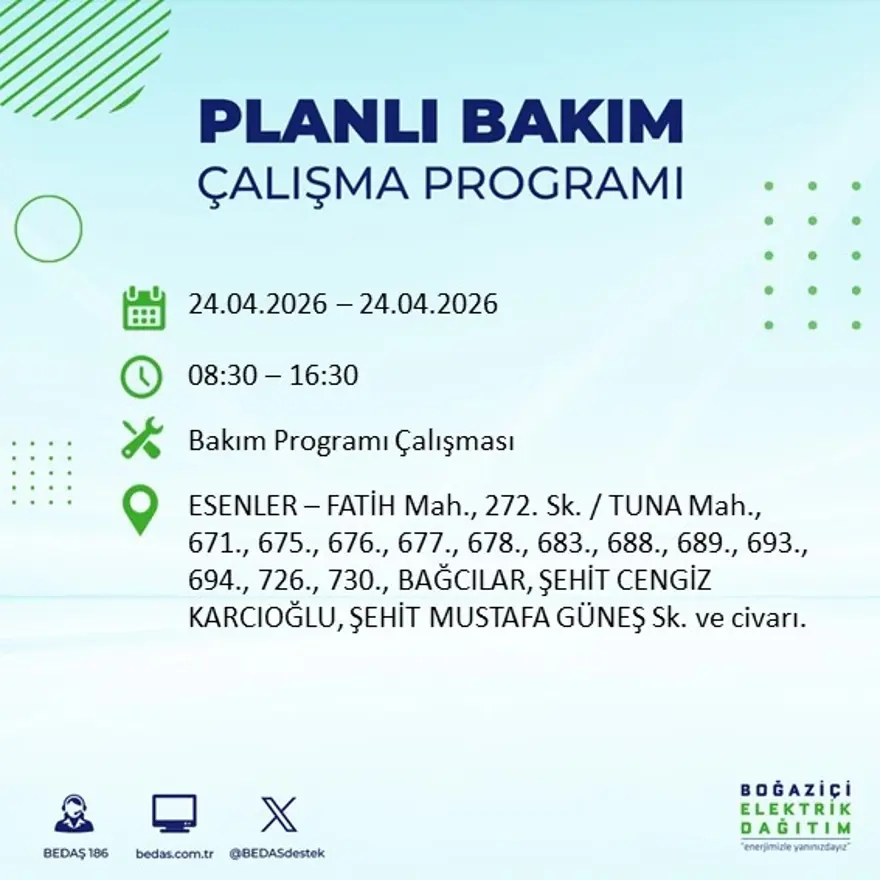 PLANLI BAKIM
ÇALIŞMA PROGRAMI

24.04.2026 – 24.04.2026

08:30 – 16:30

Bakım Programı Çalışması

ESENLER – FATİH Mah., 272. Sk. / TUNA Mah., 671., 675., 676., 677., 678., 683., 688., 689., 693., 694., 726., 730., BAĞCILAR, ŞEHİT CENGİZ KARCIOĞLU, ŞEHİT MUSTAFA GÜNEŞ Sk. ve civarı.

BEDAŞ 186
bedas.com.tr
@BEDASdestek

BOĞAZİÇİ
ELEKTRİK
DAĞITIM
"enerjimizle yanınızdayız"